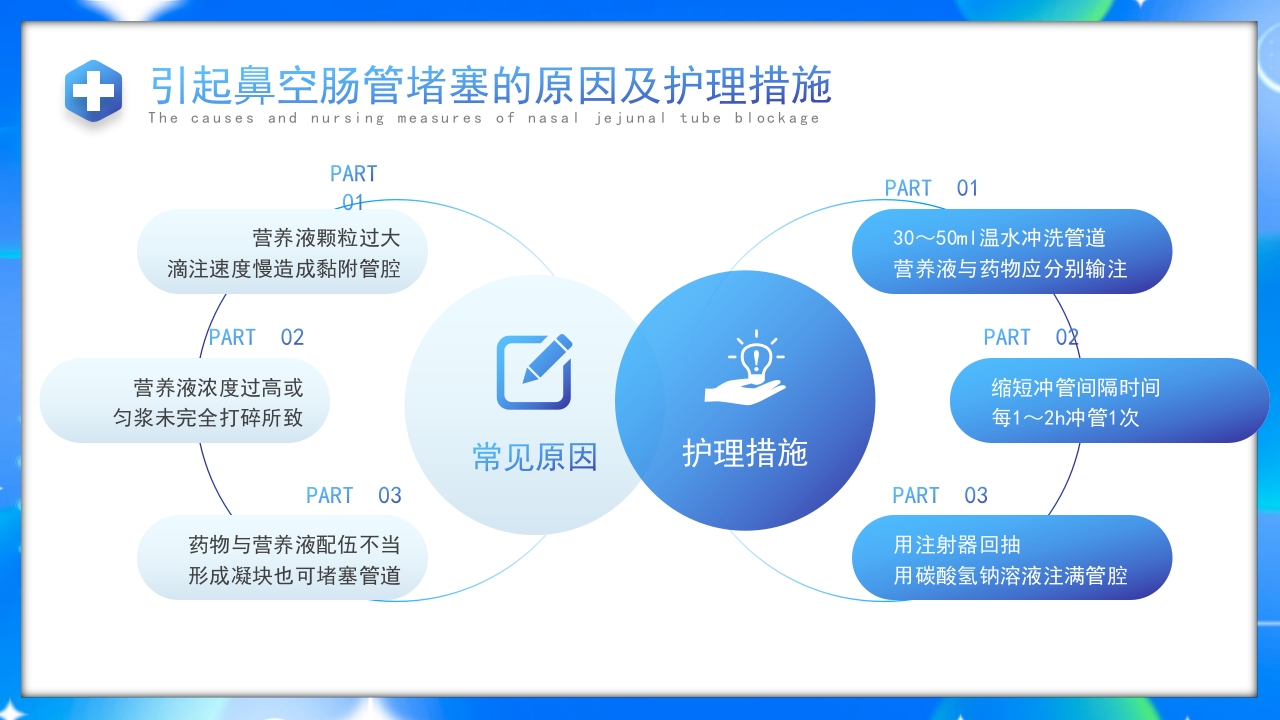 引起鼻空肠管堵塞的原因及护理措施
The causes and nursing measures of nasal jejunal tube blockage

PART 01
营养液颗粒过大
滴注速度慢造成黏附管腔

PART 02
营养液浓度过高或
匀浆未完全打碎所致

PART 03
药物与营养液配伍不当
形成凝块也可堵塞管道

常见原因

护理措施

PART 01
30～50ml温水冲洗管道
营养液与药物应分别输注

PART 02
缩短冲管间隔时间
每1～2h冲管1次

PART 03
用注射器回抽
用碳酸氢钠溶液注满管腔